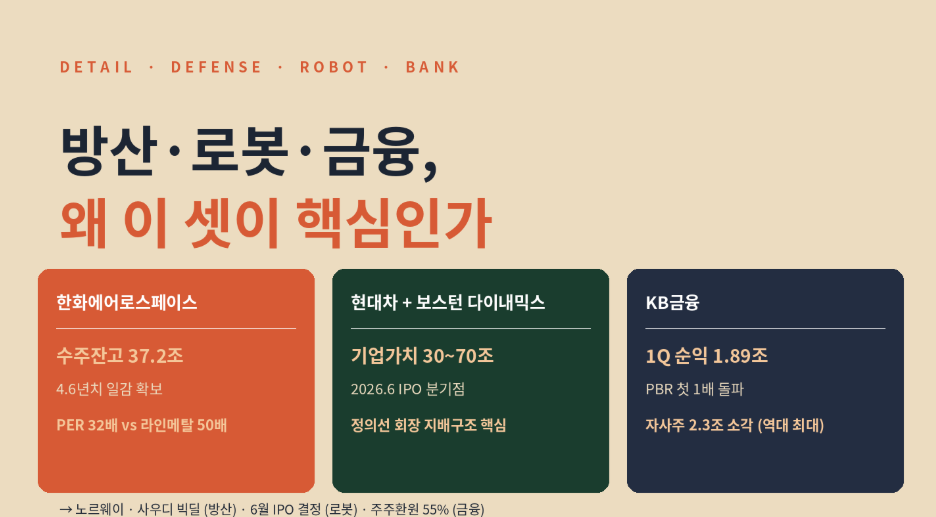 DETAIL · DEFENSE · ROBOT · BANK

방산·로봇·금융,
왜 이 셋이 핵심인가

한화에어로스페이스

수주잔고 37.2조

4.6년치 일감 확보

PER 32배 vs 라인메탈 50배

현대차 + 보스턴 다이내믹스

기업가치 30~70조

2026.6 IPO 분기점

정의선 회장 지배구조 핵심

KB금융

1Q 순익 1.89조

PBR 첫 1배 돌파

자사주 2.3조 소각 (역대 최대)

→ 노르웨이 · 사우디 빅딜 (방산) · 6월 IPO 결정 (로봇) · 주주환원 55% (금융)